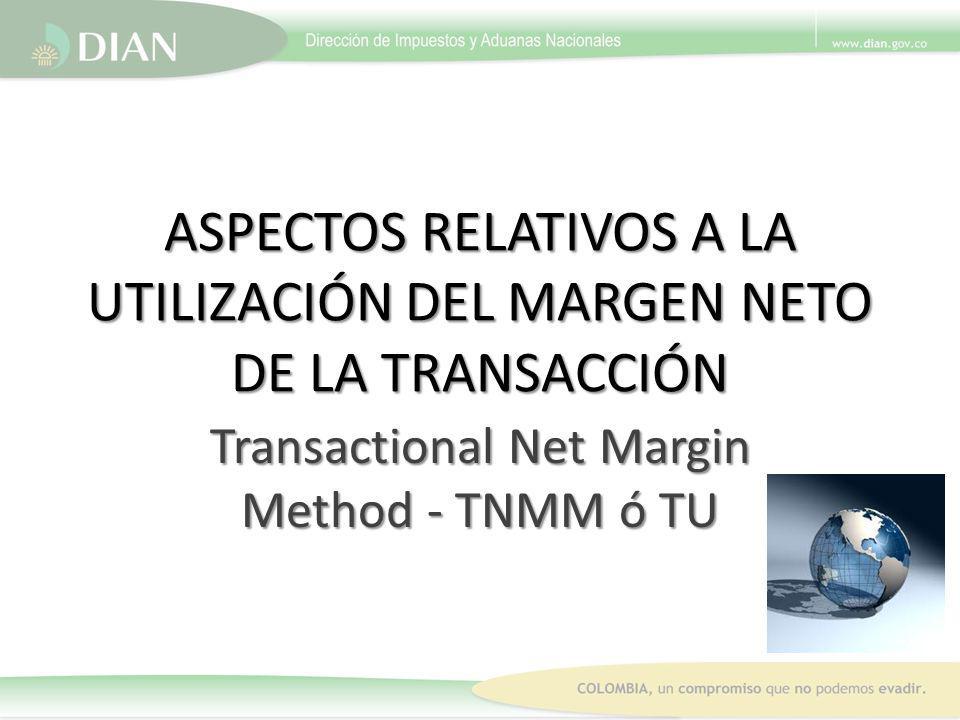 DIAN
Dirección de Impuestos y Aduanas Nacionales
www.dian.gov.co

ASPECTOS RELATIVOS A LA UTILIZACIÓN DEL MARGEN NETO DE LA TRANSACCIÓN

Transactional Net Margin Method - TNMM ó TU

COLOMBIA, un compromiso que no podemos evadir.